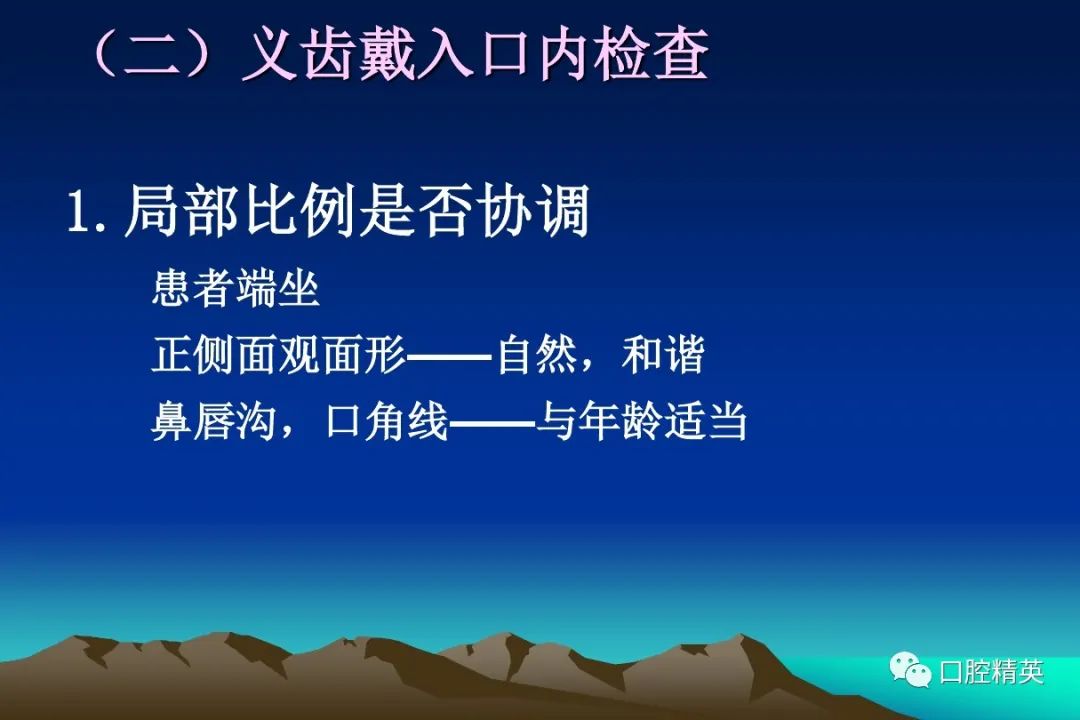 （二）义齿戴入口内检查

1. 局部比例是否协调

患者端坐

正侧面观面形——自然，和谐

鼻唇沟，口角线——与年龄适当

口腔精英